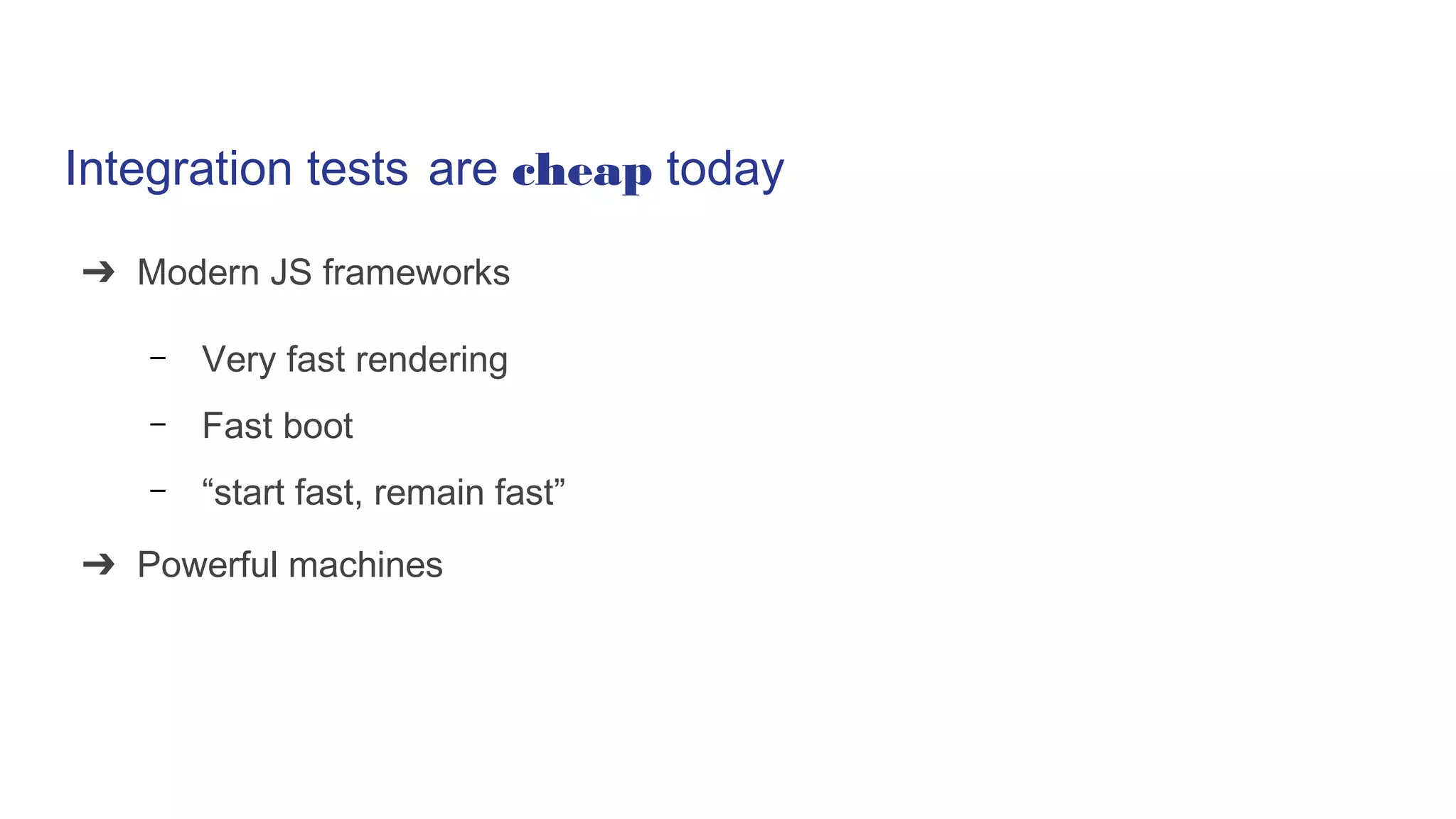 Integration tests are cheap today

➔ Modern JS frameworks

– Very fast rendering

– Fast boot

– “start fast, remain fast”

➔ Powerful machines